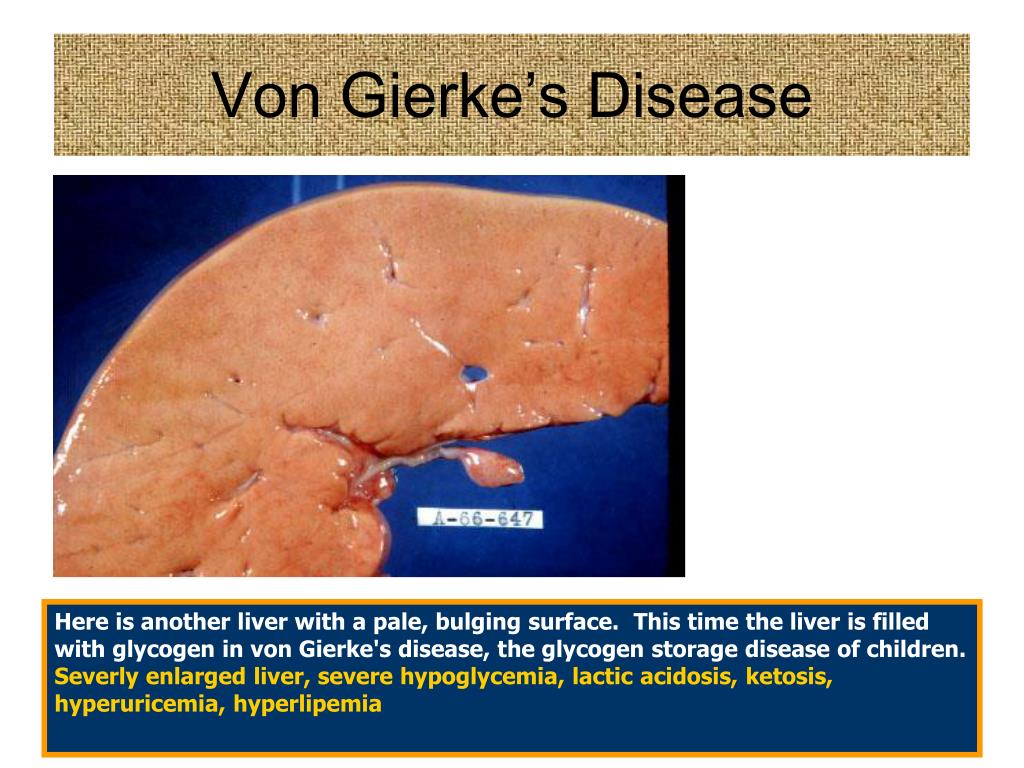 Von Gierke's Disease

A-66-647

Here is another liver with a pale, bulging surface. This time the liver is filled with glycogen in von Gierke's disease, the glycogen storage disease of children. Severly enlarged liver, severe hypoglycemia, lactic acidosis, ketosis, hyperuricemia, hyperlipemia